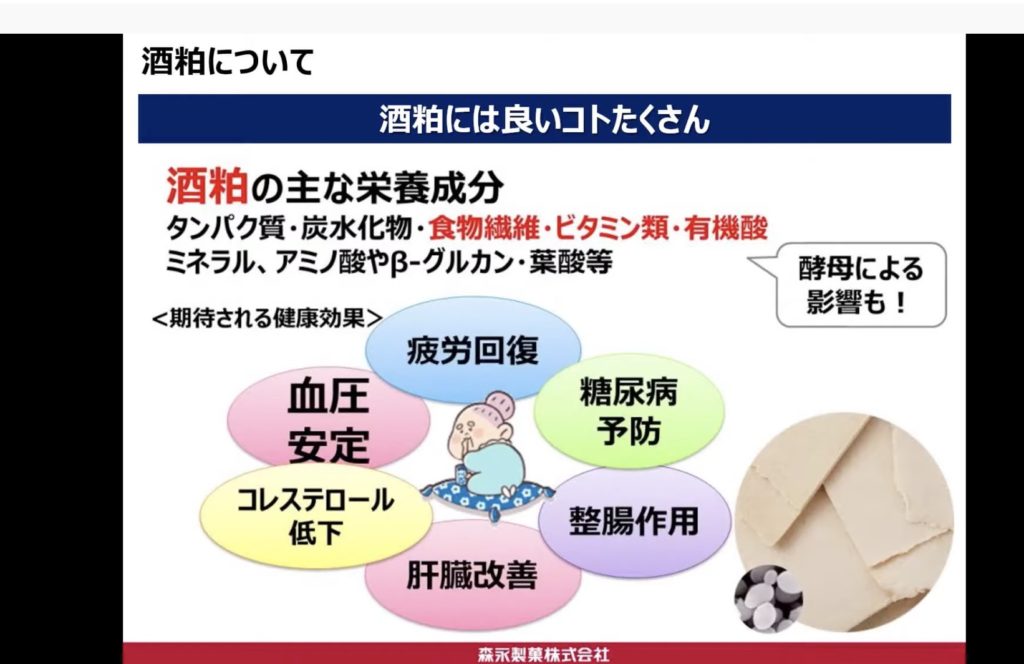 酒粕について

酒粕には良いコトたくさん

酒粕の主な栄養成分
タンパク質・炭水化物・食物繊維・ビタミン類・有機酸
ミネラル、アミノ酸やβ-グルカン・葉酸等

酵母による影響も！

<期待される健康効果>

疲労回復

血圧安定

糖尿病予防

コレステロール低下

整腸作用

肝臓改善

森永製菓株式会社